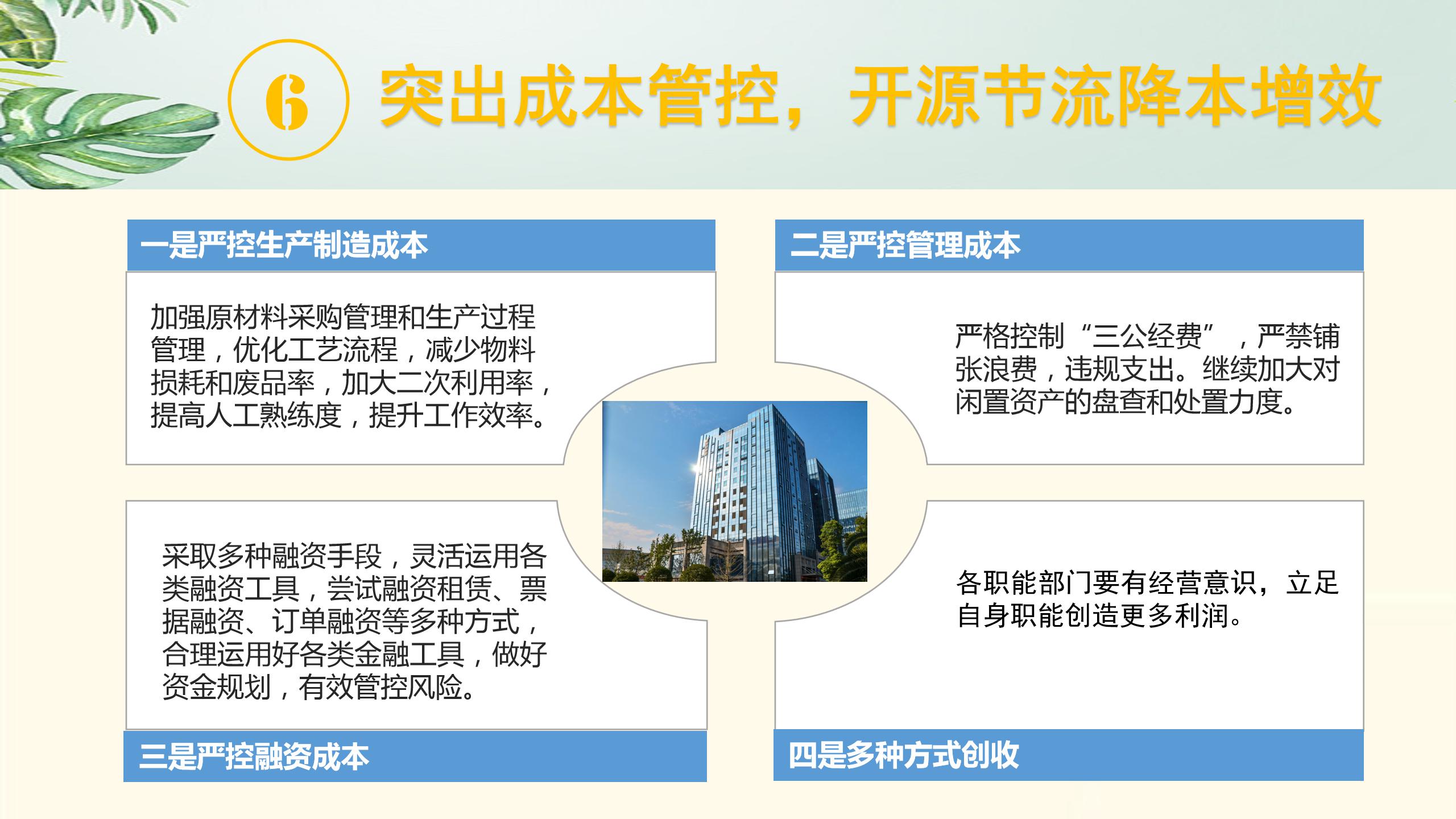 6 突出成本管控，开源节流降本增效

一是严控生产制造成本

加强原材料采购管理和生产过程管理，优化工艺流程，减少物料损耗和废品率，加大二次利用率，提高人工熟练度，提升工作效率。

二是严控管理成本

严格控制“三公经费”，严禁铺张浪费，违规支出。继续加大对闲置资产的盘查和处置力度。

采取多种融资手段，灵活运用各类融资工具，尝试融资租赁、票据融资、订单融资等多种方式，合理运用好各类金融工具，做好资金规划，有效管控风险。

三是严控融资成本

各职能部门要有经营意识，立足自身职能创造更多利润。

四是多种方式创收